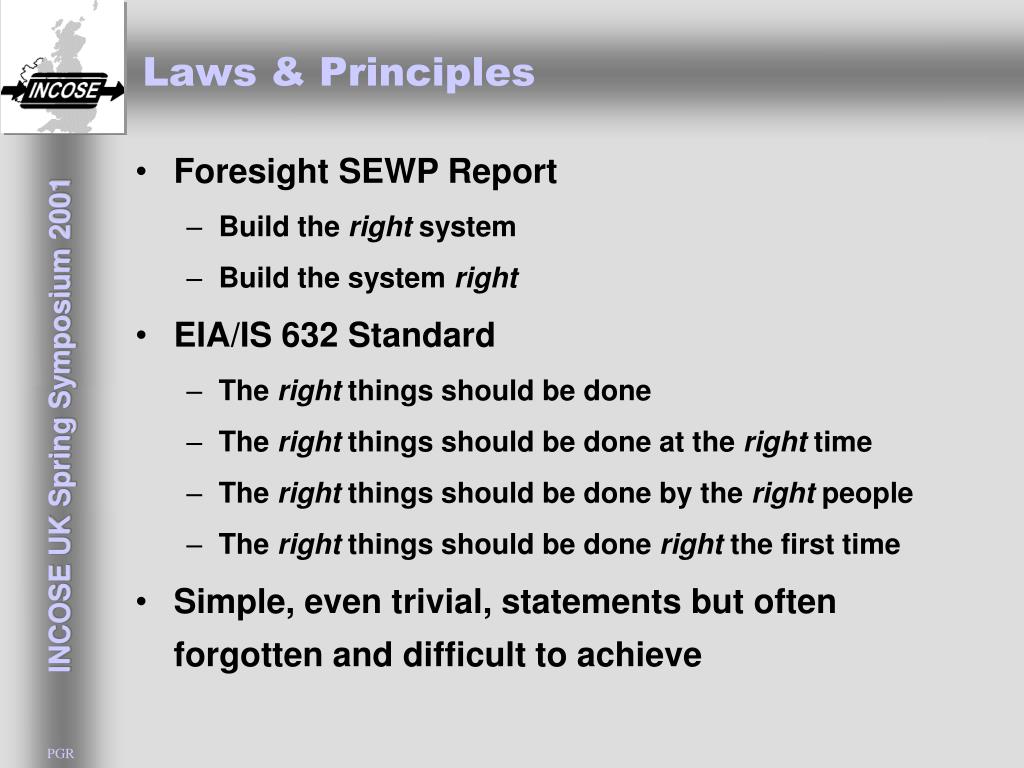 INCOSE

Laws & Principles

INCOSE UK Spring Symposium 2001

• Foresight SEWP Report
– Build the right system
– Build the system right
• EIA/IS 632 Standard
– The right things should be done
– The right things should be done at the right time
– The right things should be done by the right people
– The right things should be done right the first time
• Simple, even trivial, statements but often forgotten and difficult to achieve

PGR